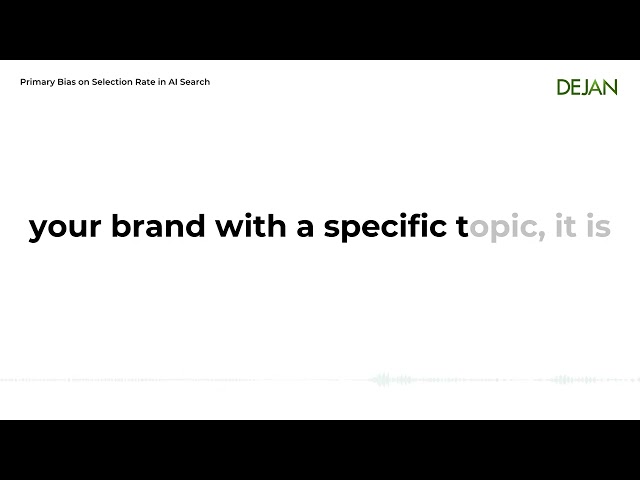 Primary Bias on Selection Rate in AI Search

DEJAN

your brand with a specific topic, it is